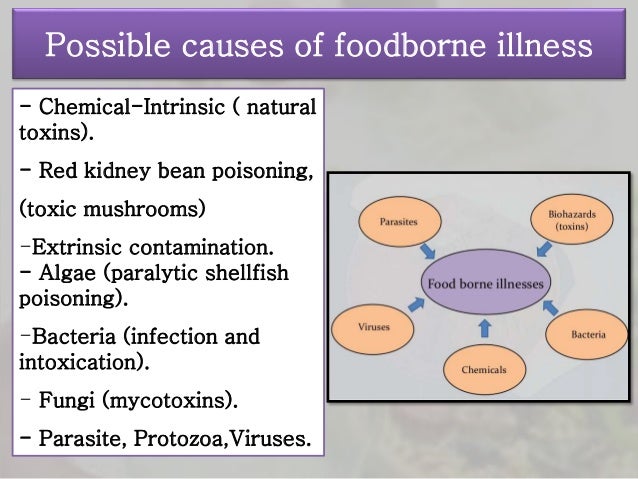 Possible causes of foodborne illness

- Chemical-Intrinsic ( natural toxins).

- Red kidney bean poisoning,

(toxic mushrooms)

-Extrinsic contamination.
- Algae (paralytic shellfish poisoning).

-Bacteria (infection and intoxication).

- Fungi (mycotoxins).

- Parasite, Protozoa,Viruses.

Parasites

Biohazards (toxins)

Food borne illnesses

Viruses

Bacteria

Chemicals